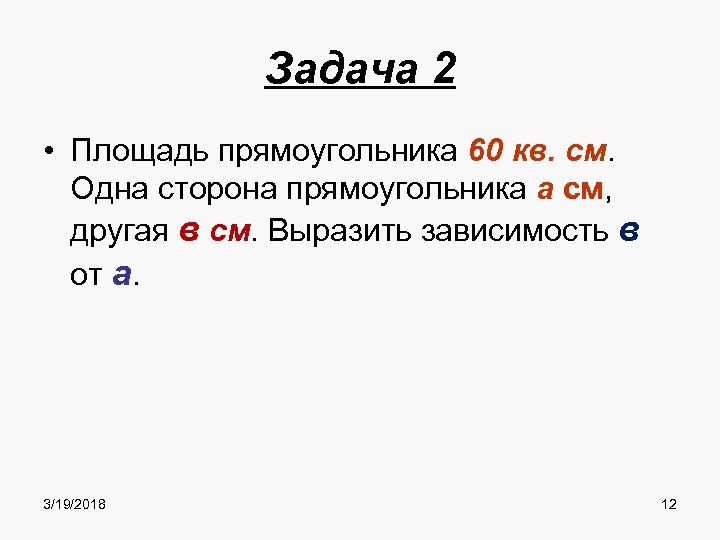 Задача 2

• Площадь прямоугольника 60 кв. см. Одна сторона прямоугольника а см, другая в см. Выразить зависимость в от а.

3/19/2018

12